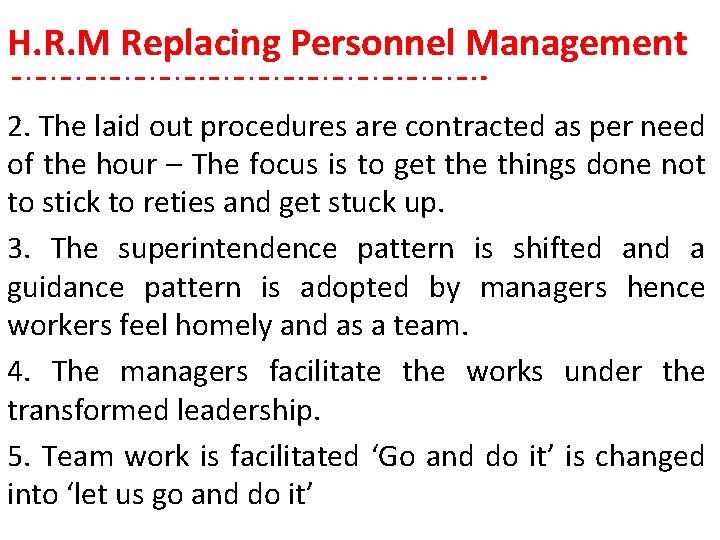 H.R.M Replacing Personnel Management

2. The laid out procedures are contracted as per need of the hour – The focus is to get the things done not to stick to reties and get stuck up.

3. The superintendence pattern is shifted and a guidance pattern is adopted by managers hence workers feel homely and as a team.

4. The managers facilitate the works under the transformed leadership.

5. Team work is facilitated ‘Go and do it’ is changed into ‘let us go and do it’